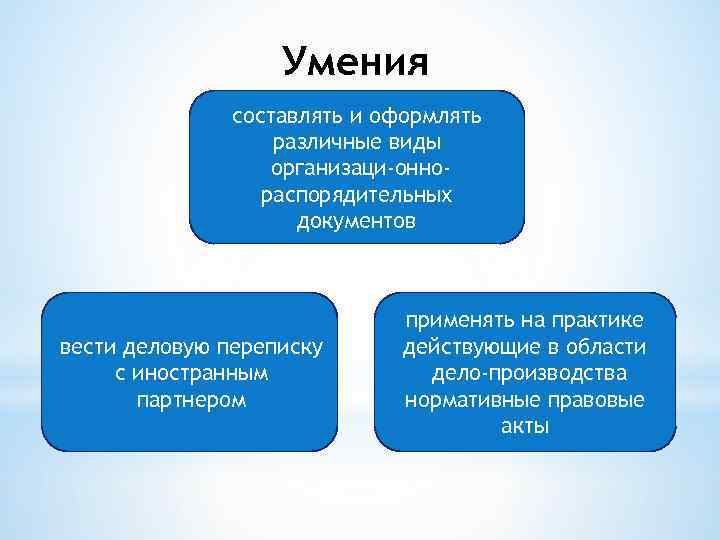 Умения

составлять и оформлять различные виды организаци-онно-распорядительных документов

вести деловую переписку с иностранным партнером

применять на практике действующие в области дело-производства нормативные правовые акты